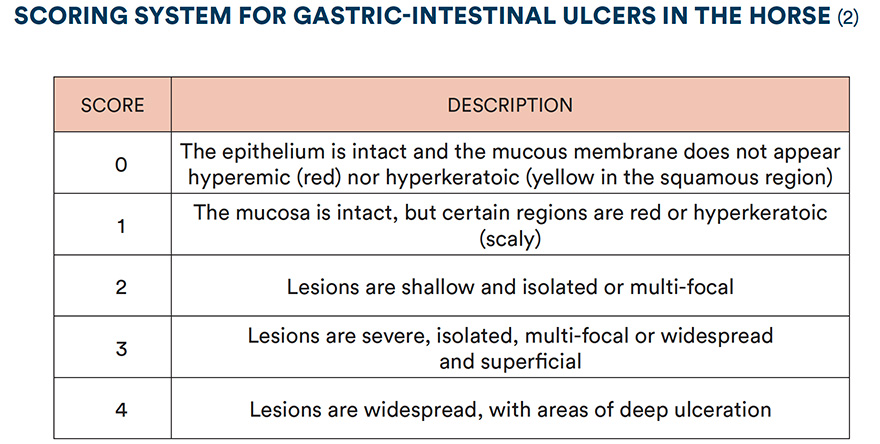 SCORING SYSTEM FOR GASTRIC-INTESTINAL ULCERS IN THE HORSE (2)

| SCORE | DESCRIPTION |
|---|---|
| 0 | The epithelium is intact and the mucous membrane does not appear hyperemic (red) nor hyperkeratoic (yellow in the squamous region) |
| 1 | The mucosa is intact, but certain regions are red or hyperkeratoic (scaly) |
| 2 | Lesions are shallow and isolated or multi-focal |
| 3 | Lesions are severe, isolated, multi-focal or widespread and superficial |
| 4 | Lesions are widespread, with areas of deep ulceration |